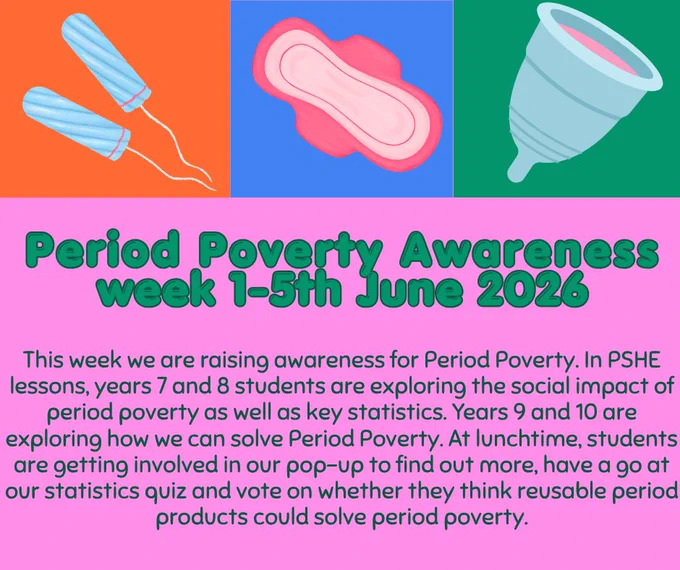 Period Poverty Awareness week 1-5th June 2026

This week we are raising awareness for Period Poverty. In PSHE lessons, years 7 and 8 students are exploring the social impact of period poverty as well as key statistics. Years 9 and 10 are exploring how we can solve Period Poverty. At lunchtime, students are getting involved in our pop-up to find out more, have a go at our statistics quiz and vote on whether they think reusable period products could solve period poverty.